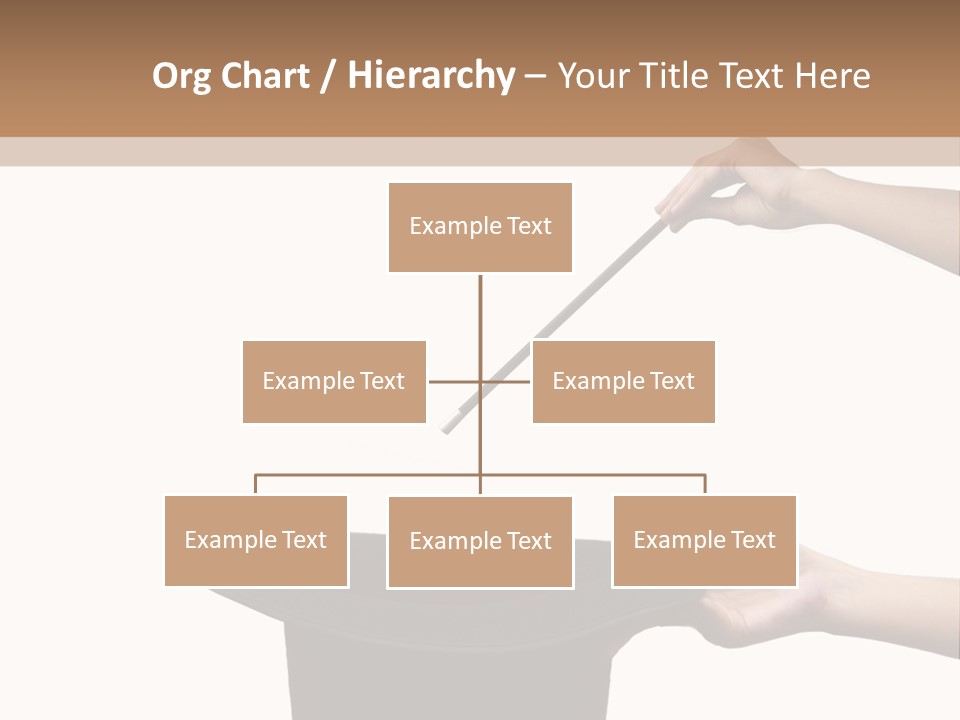 Org Chart / Hierarchy – Your Title Text Here

Example Text

Example Text

Example Text

Example Text

Example Text

Example Text